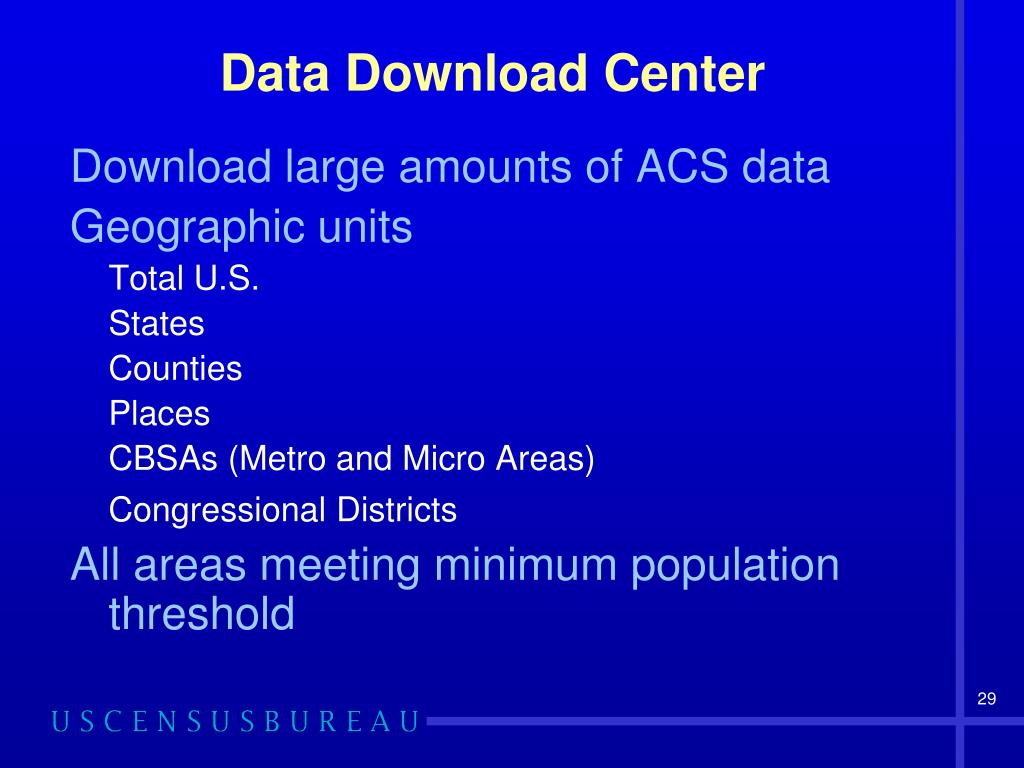 Data Download Center

Download large amounts of ACS data

Geographic units

Total U.S.

States

Counties

Places

CBSAs (Metro and Micro Areas)

Congressional Districts

All areas meeting minimum population threshold

29

USCENSUSBUREAU